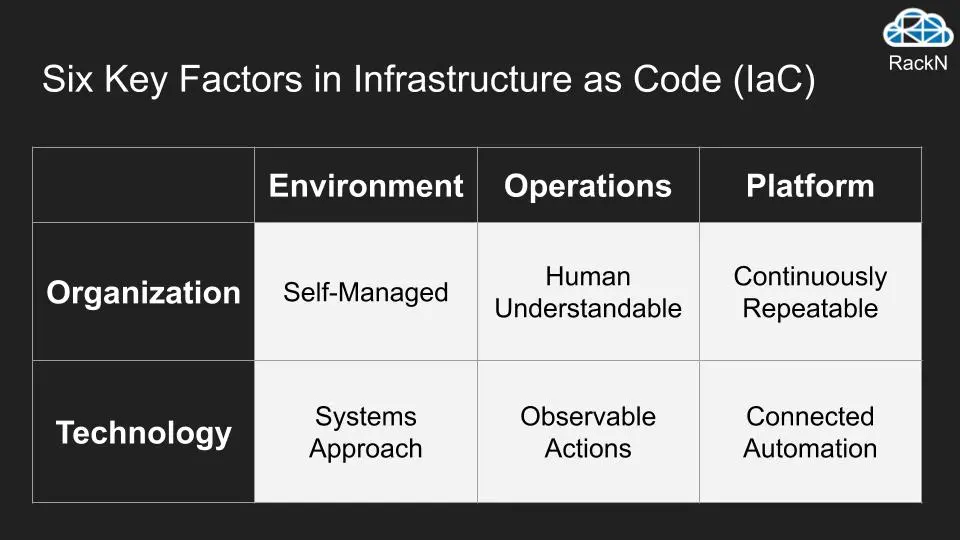 RackN

Six Key Factors in Infrastructure as Code (IaC)

| | Environment | Operations | Platform |
|---|---|---|---|
| Organization | Self-Managed | Human Understandable | Continuously Repeatable |
| Technology | Systems Approach | Observable Actions | Connected Automation |